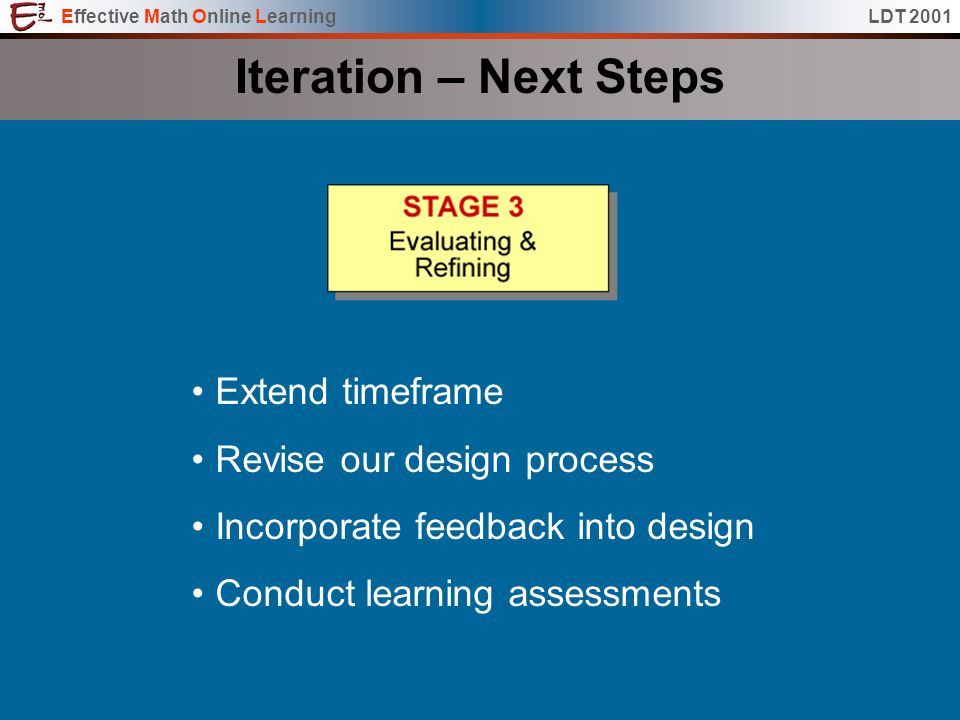 Effective Math Online Learning

LDT 2001

Iteration – Next Steps

STAGE 3
Evaluating & Refining

• Extend timeframe
• Revise our design process
• Incorporate feedback into design
• Conduct learning assessments